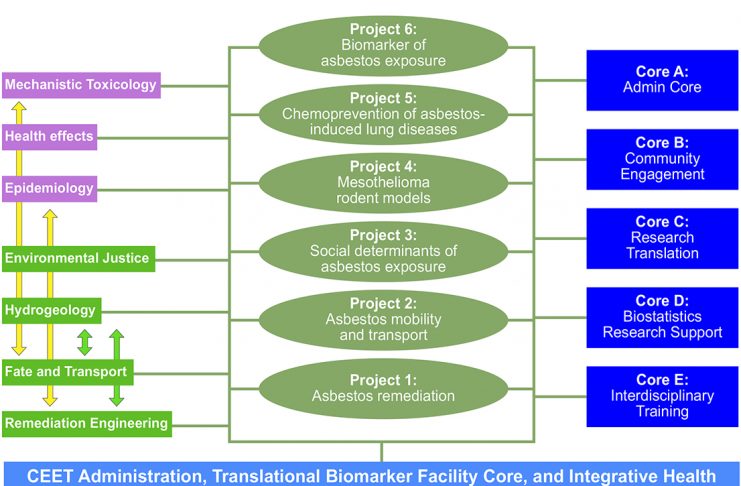 Mechanistic Toxicology

Health effects

Epidemiology

Environmental Justice

Hydrogeology

Fate and Transport

Remediation Engineering

Project 6:
Biomarker of asbestos exposure

Project 5:
Chemoprevention of asbestos-induced lung diseases

Project 4:
Mesothelioma rodent models

Project 3:
Social determinants of asbestos exposure

Project 2:
Asbestos mobility and transport

Project 1:
Asbestos remediation

Core A:
Admin Core

Core B:
Community Engagement

Core C:
Research Translation

Core D:
Biostatistics Research Support

Core E:
Interdisciplinary Training

CEET Administration, Translational Biomarker Facility Core, and Integrative Health